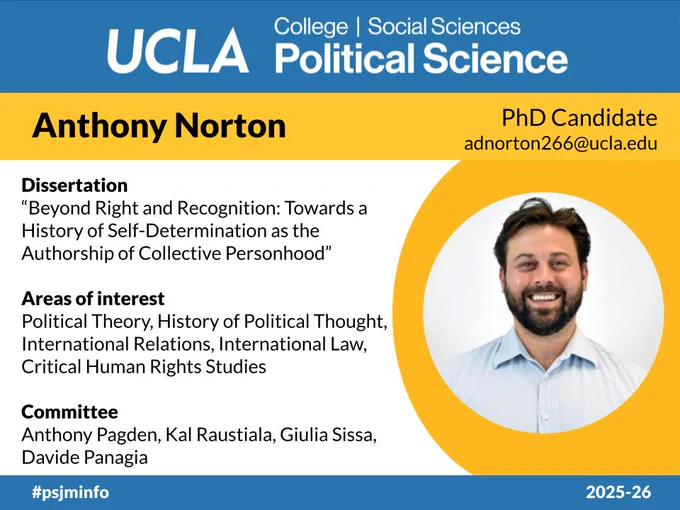 UCLA College | Social Sciences
Political Science

Anthony Norton

PhD Candidate
adnorton266@ucla.edu

Dissertation
“Beyond Right and Recognition: Towards a History of Self-Determination as the Authorship of Collective Personhood”

Areas of interest
Political Theory, History of Political Thought, International Relations, International Law, Critical Human Rights Studies

Committee
Anthony Pagden, Kal Raustiala, Giulia Sissa, Davide Panagia

#psjminfo

2025-26